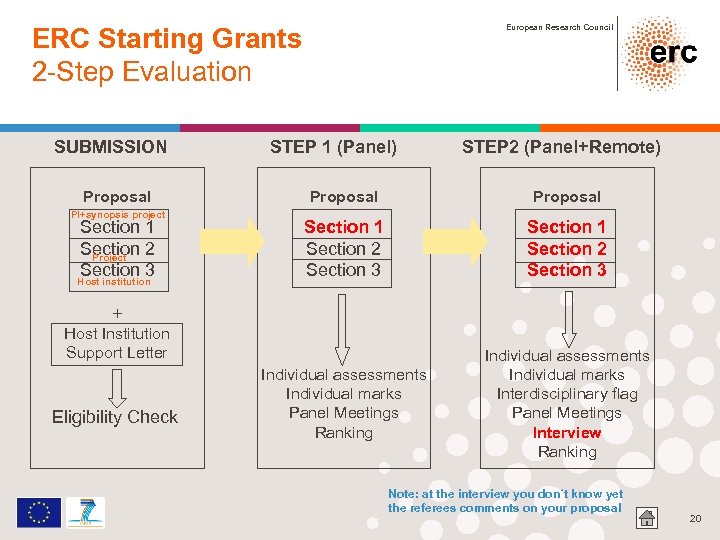 ERC Starting Grants
2-Step Evaluation

European Research Council

erc

SUBMISSION

Proposal

PI+synopsis project
Section 1
Section 2
Project
Section 3
Host institution

+

Host Institution Support Letter

Eligibility Check

STEP 1 (Panel)

Proposal

Section 1
Section 2
Section 3

Individual assessments
Individual marks
Panel Meetings
Ranking

STEP2 (Panel+Remote)

Proposal

Section 1
Section 2
Section 3

Individual assessments
Individual marks
Interdisciplinary flag
Panel Meetings
Interview
Ranking

Note: at the interview you don't know yet the referees comments on your proposal

20